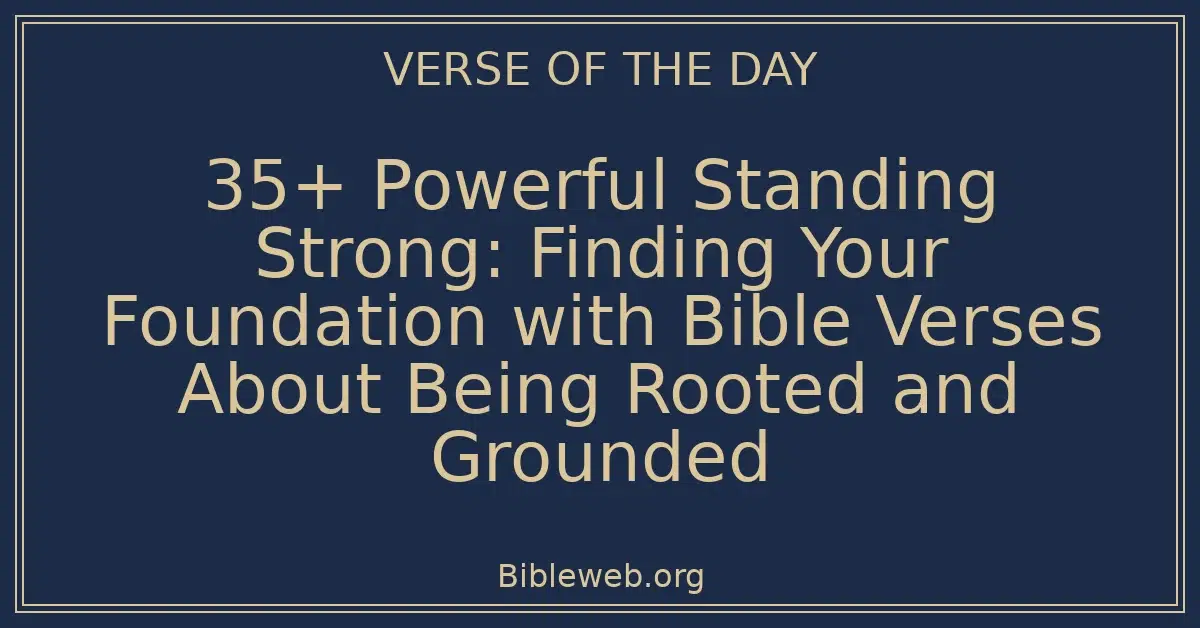 VERSE OF THE DAY

35+ Powerful Standing Strong: Finding Your Foundation with Bible Verses About Being Rooted and Grounded

Bibleweb.org